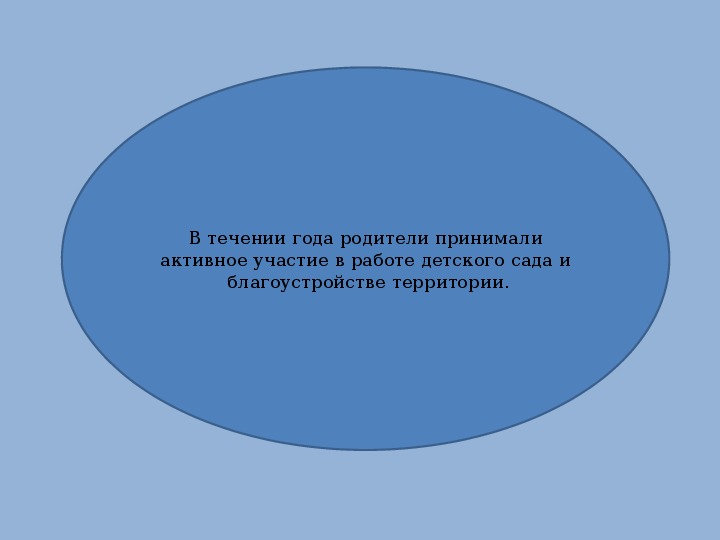 В течении года родители принимали активное участие в работе детского сада и благоустройстве территории.